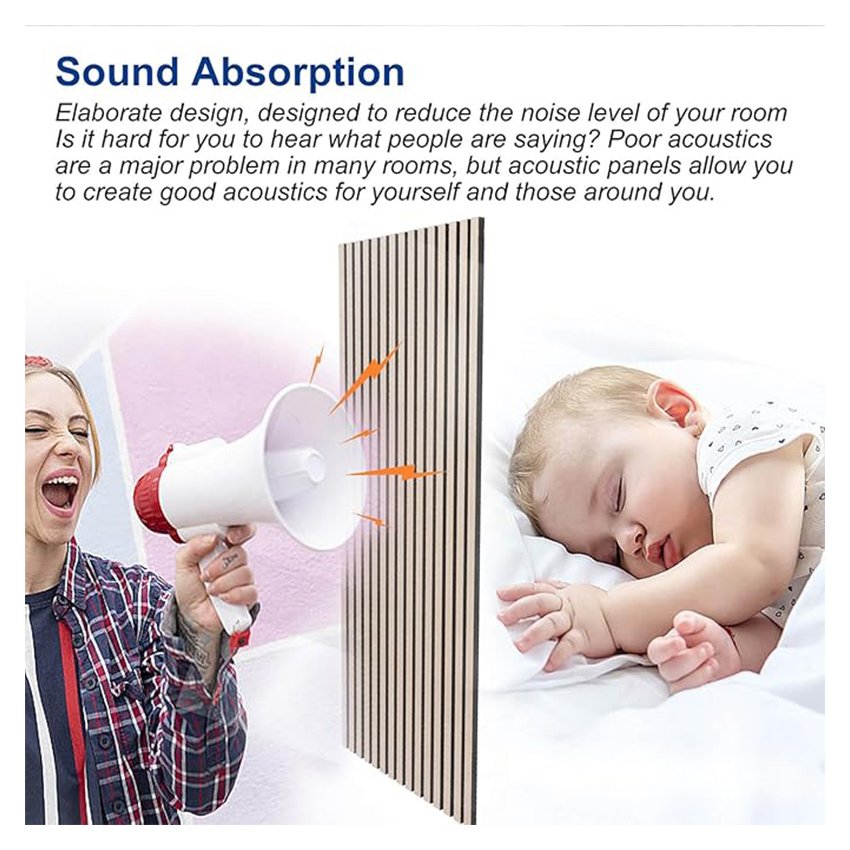 Sound Absorption

Elaborate design, designed to reduce the noise level of your room
Is it hard for you to hear what people are saying? Poor acoustics are a major problem in many rooms, but acoustic panels allow you to create good acoustics for yourself and those around you.